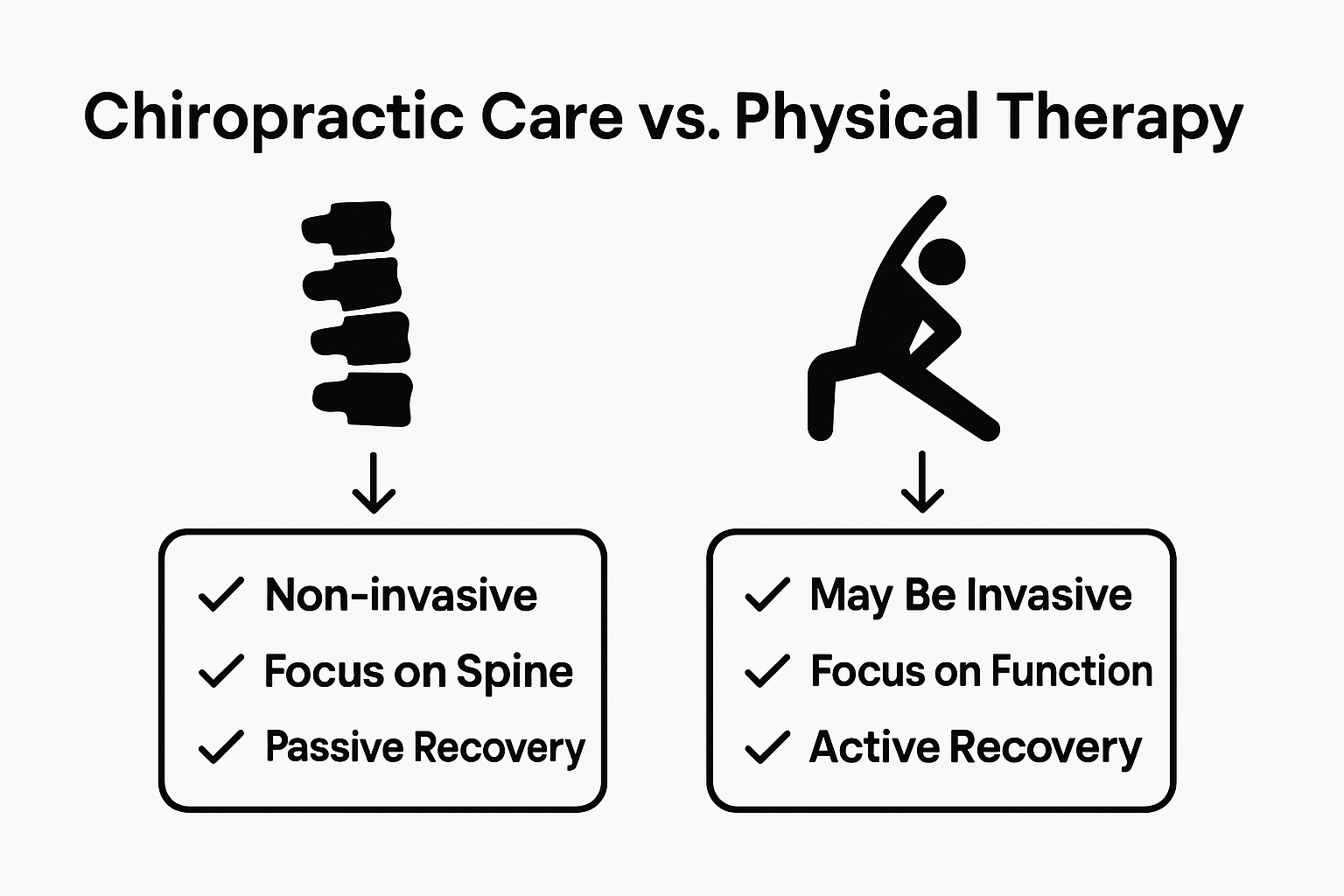 Chiropractic Care vs. Physical Therapy

✓ Non-invasive
✓ Focus on Spine
✓ Passive Recovery

✓ May Be Invasive
✓ Focus on Function
✓ Active Recovery